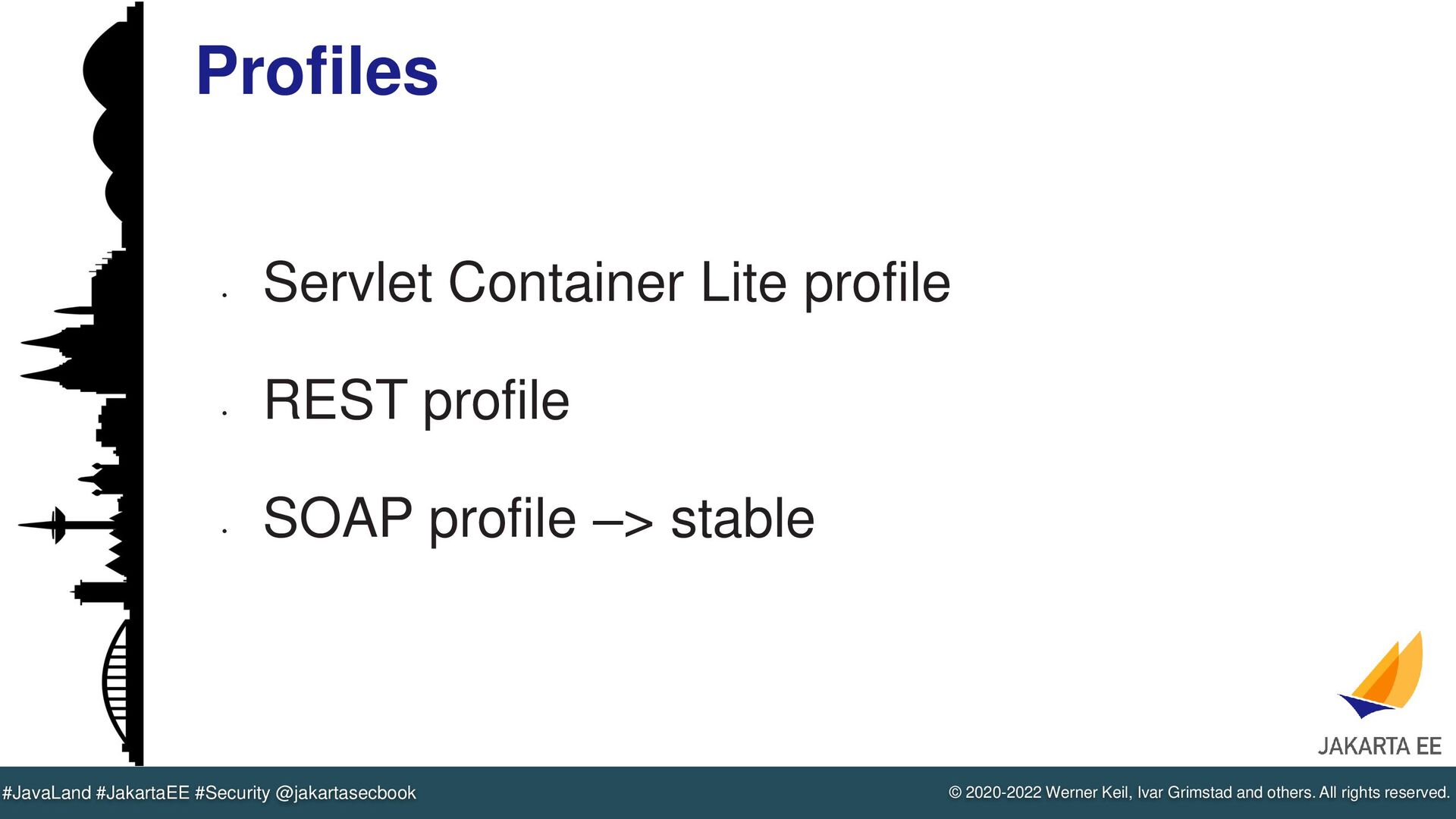 Profiles

- Servlet Container Lite profile
- REST profile
- SOAP profile –> stable

JAKARTA EE

#JavaLand #JakartaEE #Security @jakartasecbook

© 2020-2022 Werner Keil, Ivar Grimstad and others. All rights reserved.